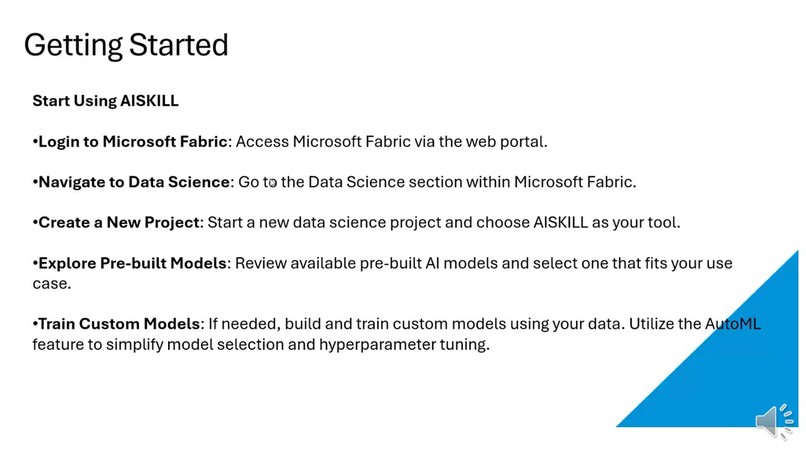 Getting Started

Start Using AISKILL

•Login to Microsoft Fabric: Access Microsoft Fabric via the web portal.

•Navigate to Data Science: Go to the Data Science section within Microsoft Fabric.

•Create a New Project: Start a new data science project and choose AISKILL as your tool.

•Explore Pre-built Models: Review available pre-built AI models and select one that fits your use case.

•Train Custom Models: If needed, build and train custom models using your data. Utilize the AutoML feature to simplify model selection and hyperparameter tuning.